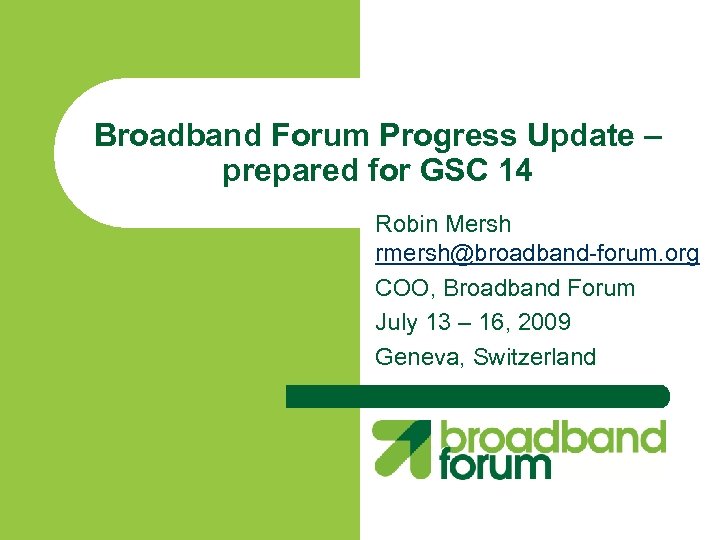 Broadband Forum Progress Update – prepared for GSC 14

Robin Mersh
rmersh@broadband-forum.org
COO, Broadband Forum
July 13 – 16, 2009
Geneva, Switzerland

broadband forum